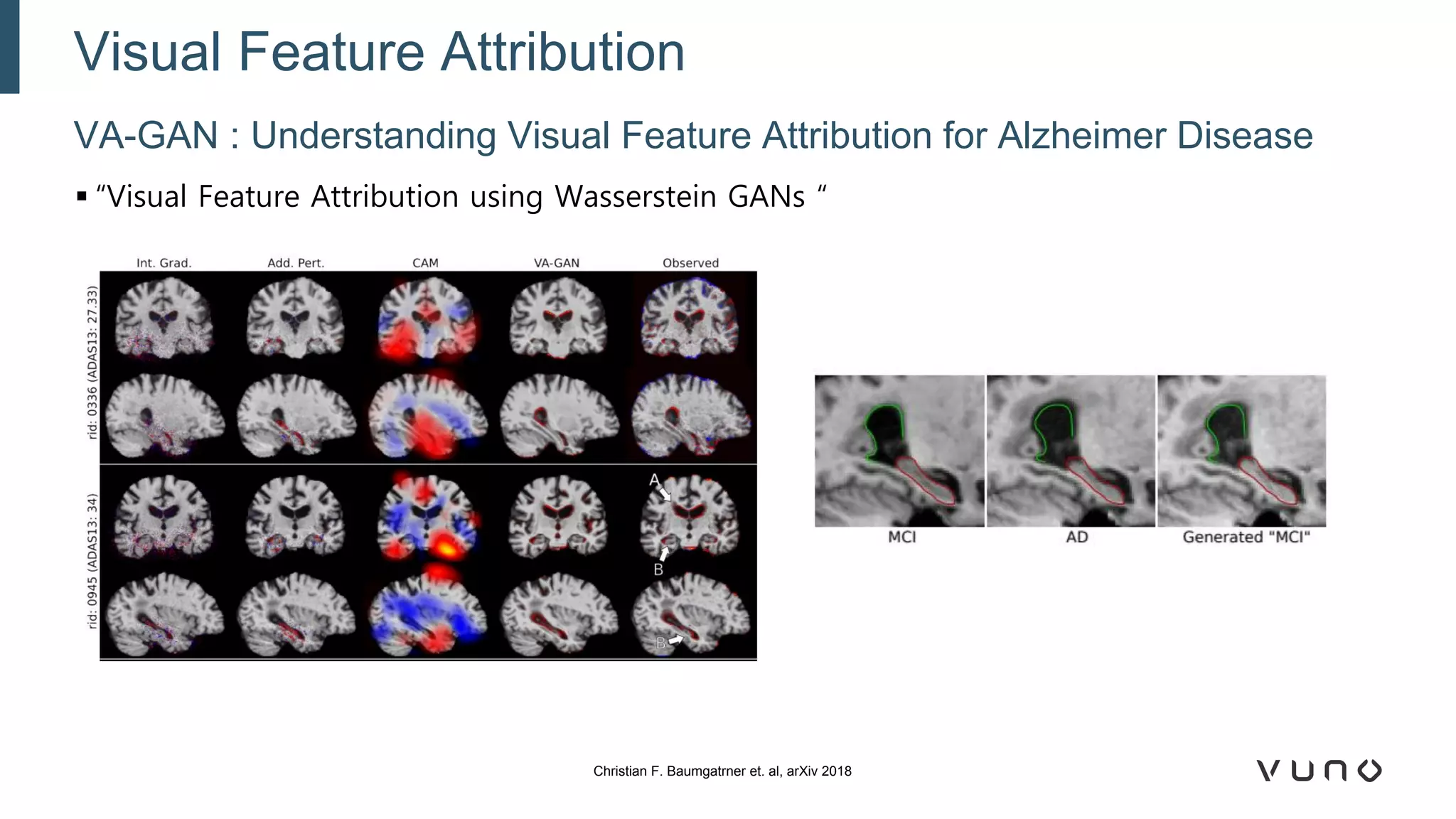 Visual Feature Attribution

VA-GAN : Understanding Visual Feature Attribution for Alzheimer Disease

▪ “Visual Feature Attribution using Wasserstein GANs “

Int. Grad. Add. Pert. CAM VA-GAN Observed

rid: 0336 (ADAS13: 27.33)

rid: 0945 (ADAS13: 34)

A

B

B

MCI AD Generated "MCI"

Christian F. Baumgatrner et. al, arXiv 2018

VUNO